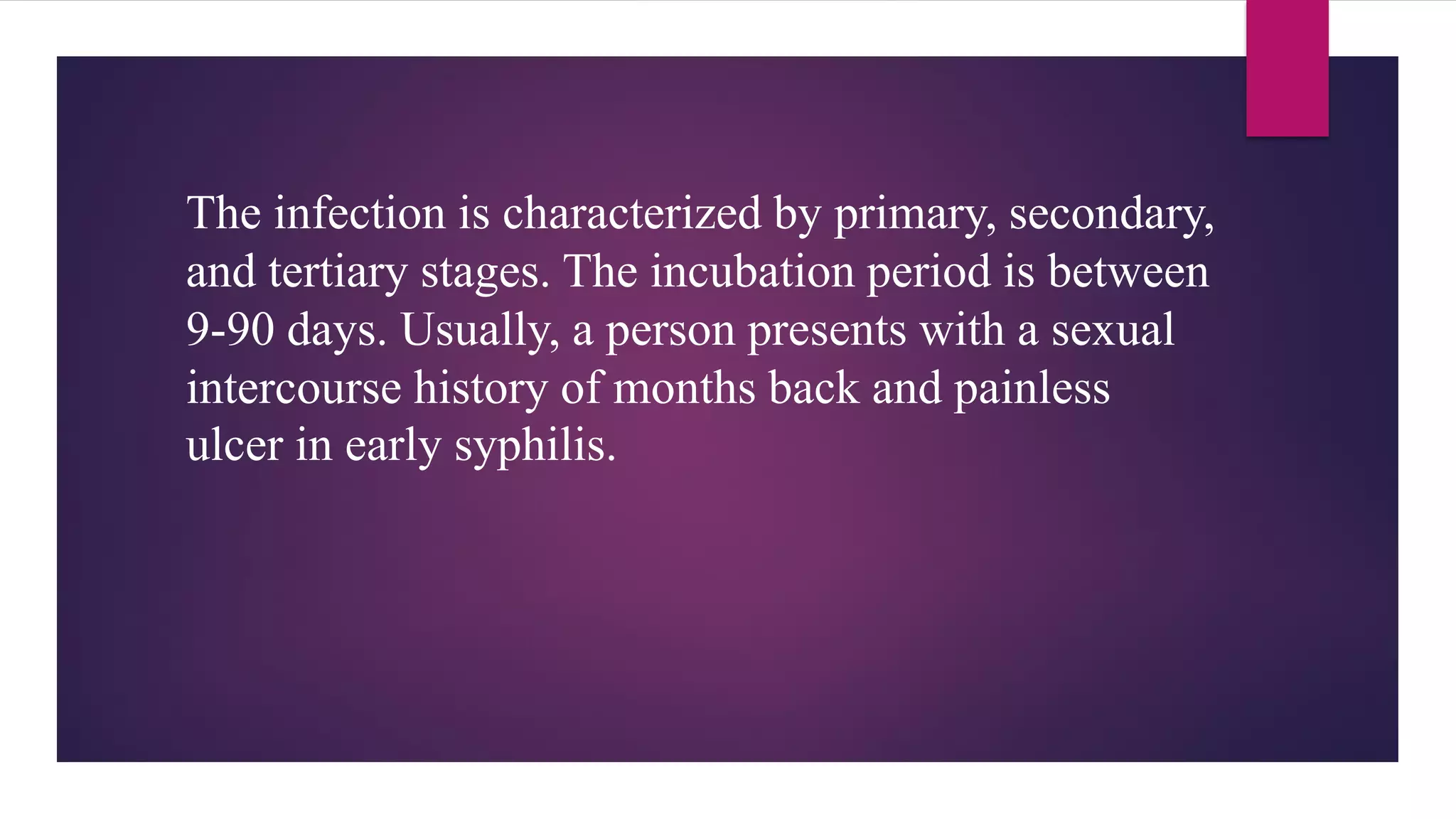 The infection is characterized by primary, secondary, and tertiary stages. The incubation period is between 9-90 days. Usually, a person presents with a sexual intercourse history of months back and painless ulcer in early syphilis.